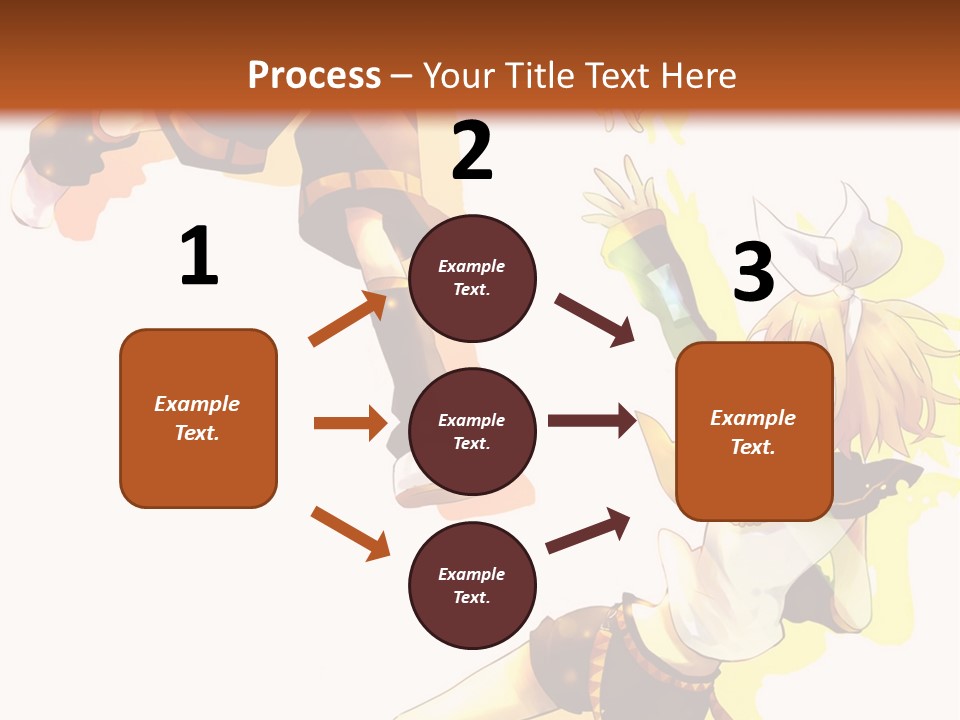 Process – Your Title Text Here

1

Example Text.

2

Example Text.

Example Text.

Example Text.

3

Example Text.